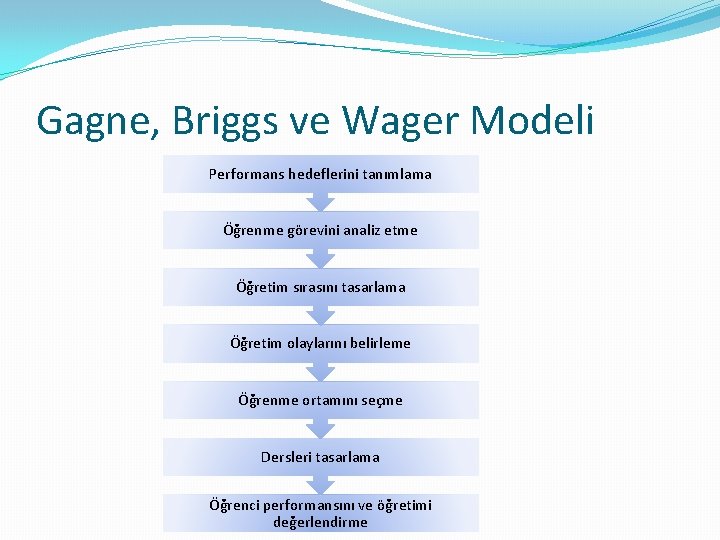 Gagne, Briggs ve Wager Modeli

Performans hedeflerini tanımlama

Öğrenme görevini analiz etme

Öğretim sırasını tasarlama

Öğretim olaylarını belirleme

Öğrenme ortamını seçme

Dersleri tasarlama

Öğrenci performansını ve öğretimi değerlendirme